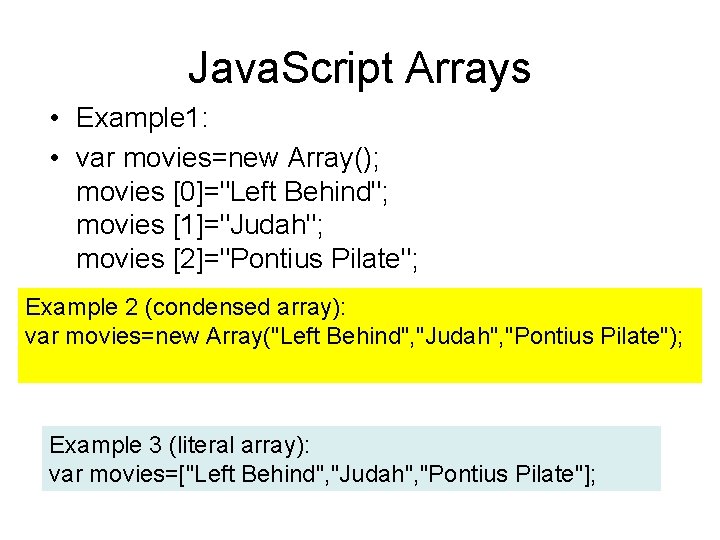 JavaScript Arrays

• Example1:
• var movies=new Array();
movies [0]="Left Behind";
movies [1]="Judah";
movies [2]="Pontius Pilate";

Example 2 (condensed array):
var movies=new Array("Left Behind","Judah","Pontius Pilate");

Example 3 (literal array):
var movies=["Left Behind","Judah","Pontius Pilate"];